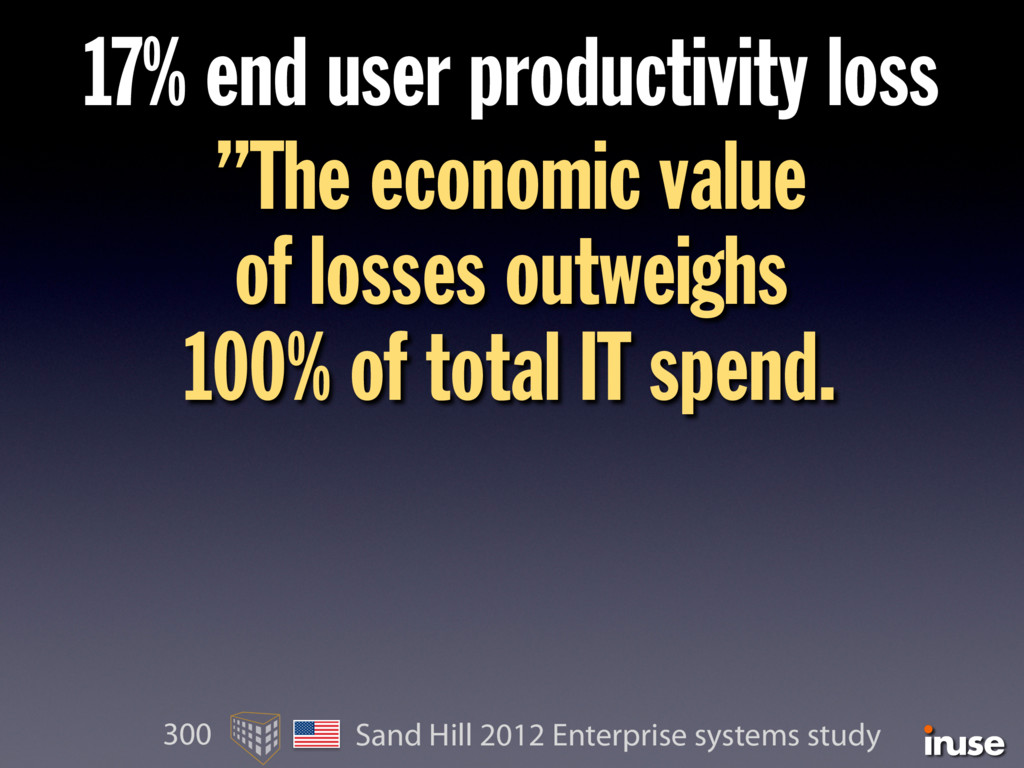 17% end user productivity loss

”The economic value of losses outweighs 100% of total IT spend.

300 Sand Hill 2012 Enterprise systems study

inuse